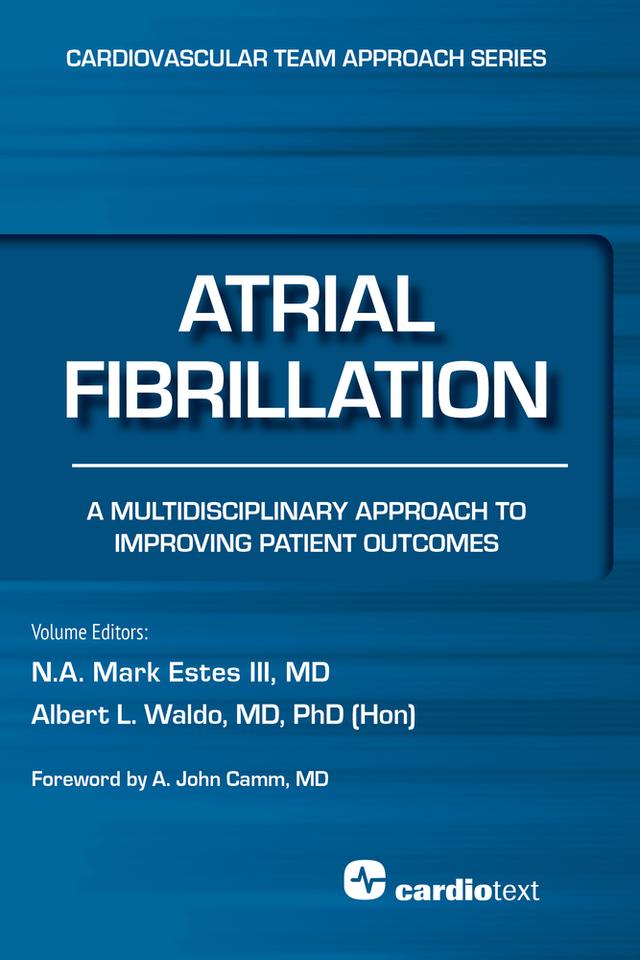 CARDIOVASCULAR TEAM APPROACH SERIES

ATRIAL FIBRILLATION

A MULTIDISCIPLINARY APPROACH TO IMPROVING PATIENT OUTCOMES

Volume Editors:
N.A. Mark Estes III, MD
Albert L. Waldo, MD, PhD (Hon)

Foreword by A. John Camm, MD

cardiotext